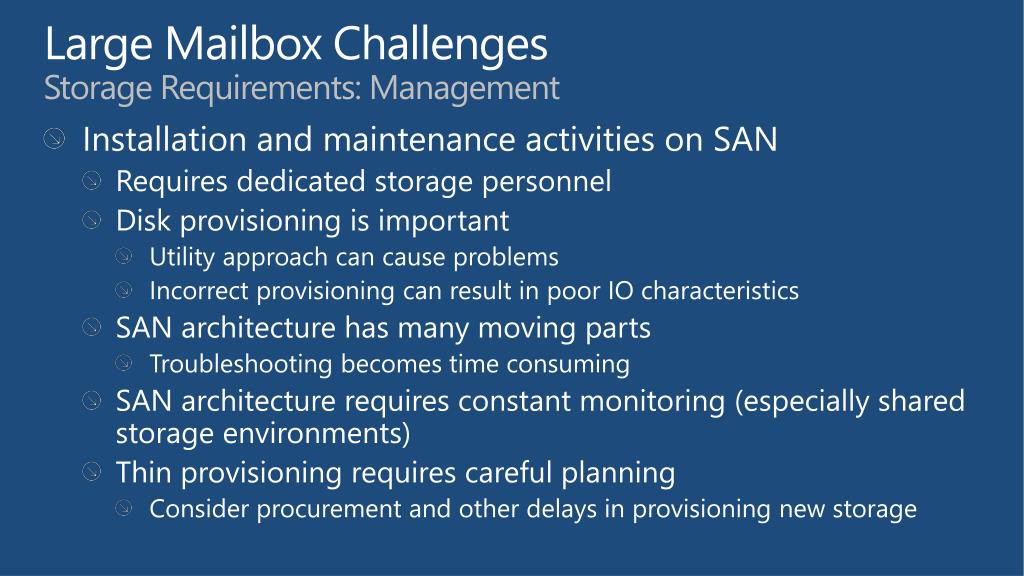 Large Mailbox Challenges
Storage Requirements: Management

Installation and maintenance activities on SAN

Requires dedicated storage personnel

Disk provisioning is important

Utility approach can cause problems

Incorrect provisioning can result in poor IO characteristics

SAN architecture has many moving parts

Troubleshooting becomes time consuming

SAN architecture requires constant monitoring (especially shared storage environments)

Thin provisioning requires careful planning

Consider procurement and other delays in provisioning new storage